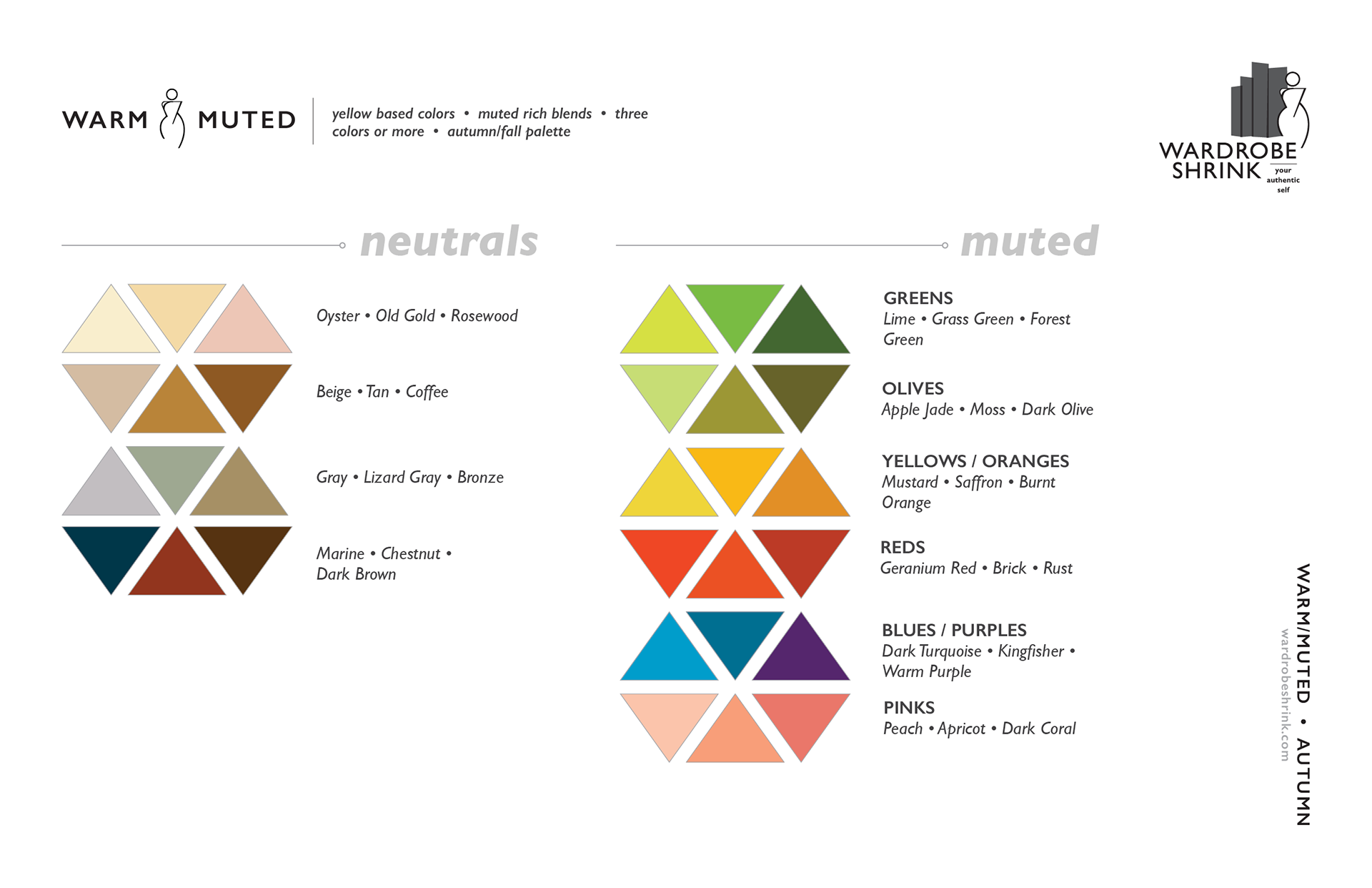 WARM MUTED

yellow based colors • muted rich blends • three colors or more • autumn/fall palette

WARDROBE SHRINK your authentic self

neutrals

Oyster • Old Gold • Rosewood

Beige • Tan • Coffee

Gray • Lizard Gray • Bronze

Marine • Chestnut • Dark Brown

muted

GREENS
Lime • Grass Green • Forest Green

OLIVES
Apple Jade • Moss • Dark Olive

YELLOWS / ORANGES
Mustard • Saffron • Burnt Orange

REDS
Geranium Red • Brick • Rust

BLUES / PURPLES
Dark Turquoise • Kingfisher • Warm Purple

PINKS
Peach • Apricot • Dark Coral

WARM/MUTED • AUTUMN

wardrobeshrink.com